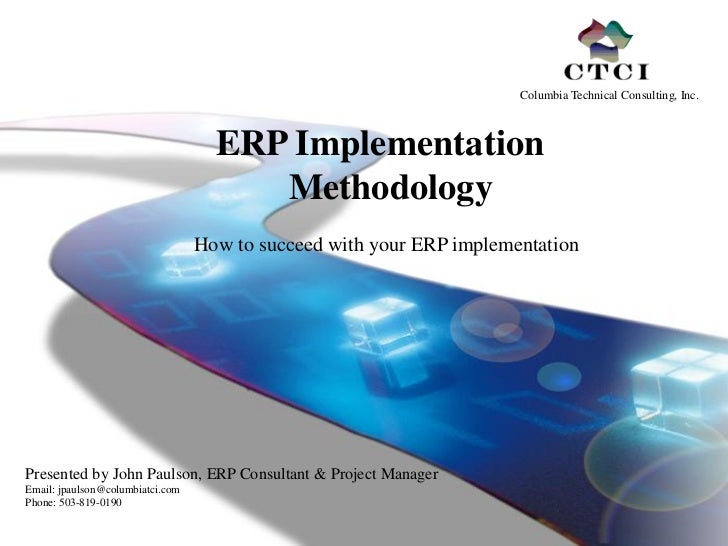 CTCI
Columbia Technical Consulting, Inc.

ERP Implementation Methodology

How to succeed with your ERP implementation

Presented by John Paulson, ERP Consultant & Project Manager
Email: jpaulson@columbiatci.com
Phone: 503-819-0190